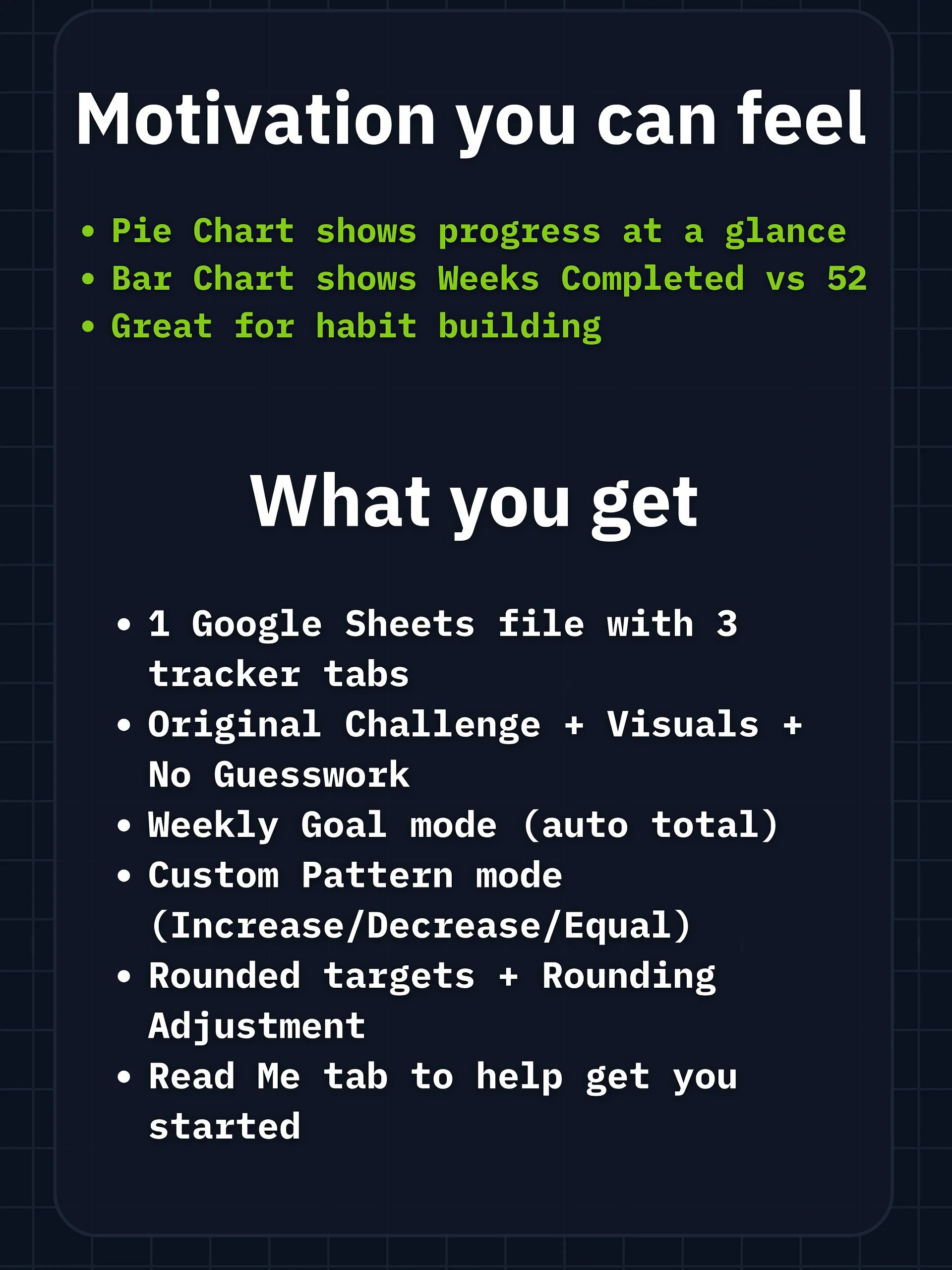 Motivation you can feel

• Pie Chart shows progress at a glance
• Bar Chart shows Weeks Completed vs 52
• Great for habit building

What you get

• 1 Google Sheets file with 3 tracker tabs
• Original Challenge + Visuals + No Guesswork
• Weekly Goal mode (auto total)
• Custom Pattern mode (Increase/Decrease/Equal)
• Rounded targets + Rounding Adjustment
• Read Me tab to help get you started